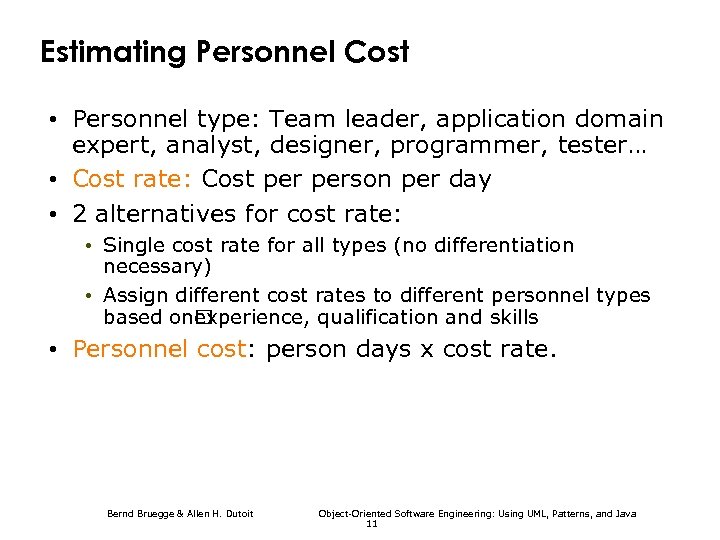 Estimating Personnel Cost

• Personnel type: Team leader, application domain expert, analyst, designer, programmer, tester…
• Cost rate: Cost per person per day
• 2 alternatives for cost rate:
  • Single cost rate for all types (no differentiation necessary)
  • Assign different cost rates to different personnel types based on experience, qualification and skills
• Personnel cost: person days x cost rate.

Bernd Bruegge & Allen H. Dutoit Object-Oriented Software Engineering: Using UML, Patterns, and Java 11